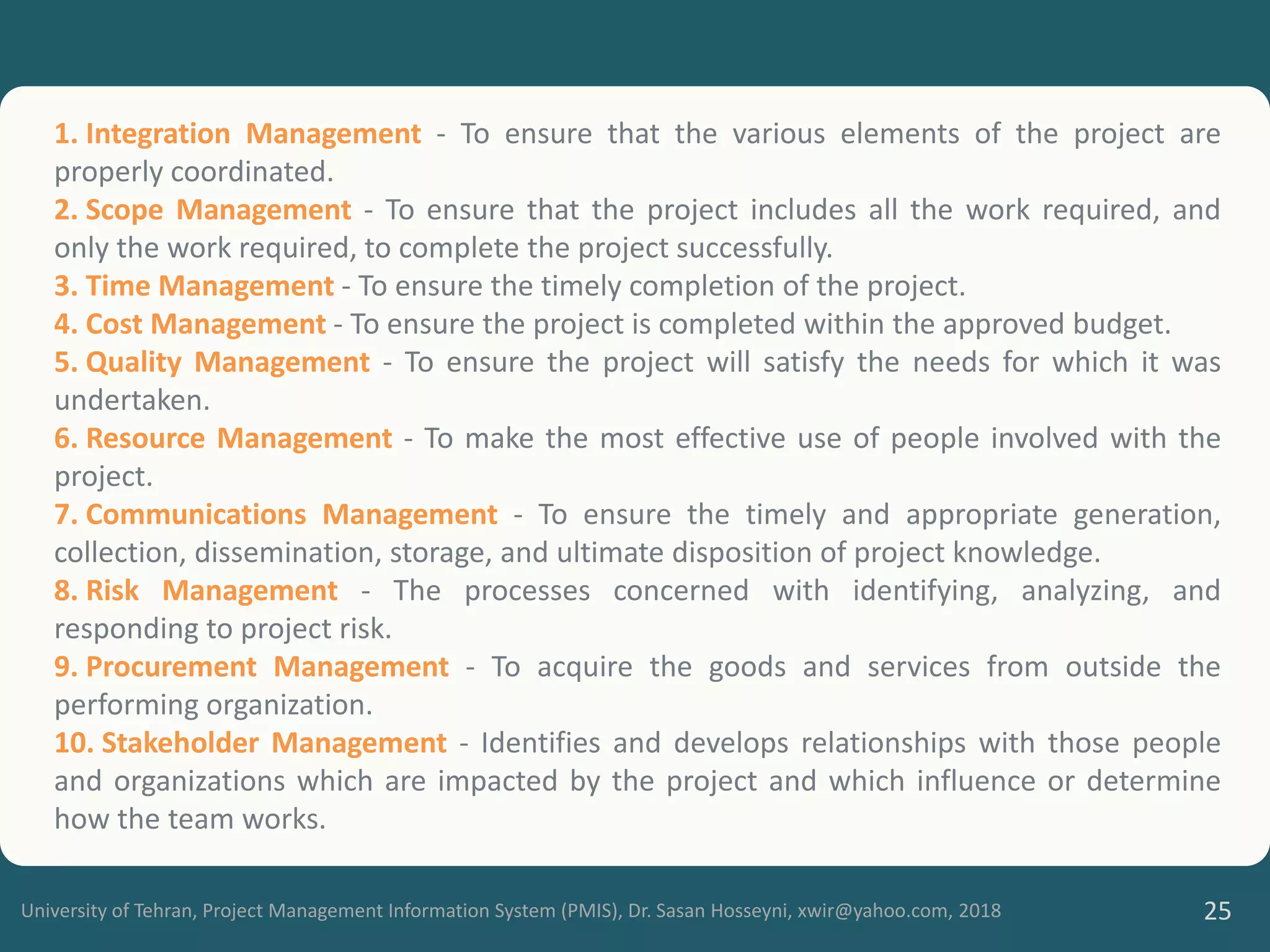 1. Integration Management - To ensure that the various elements of the project are properly coordinated.
2. Scope Management - To ensure that the project includes all the work required, and only the work required, to complete the project successfully.
3. Time Management - To ensure the timely completion of the project.
4. Cost Management - To ensure the project is completed within the approved budget.
5. Quality Management - To ensure the project will satisfy the needs for which it was undertaken.
6. Resource Management - To make the most effective use of people involved with the project.
7. Communications Management - To ensure the timely and appropriate generation, collection, dissemination, storage, and ultimate disposition of project knowledge.
8. Risk Management - The processes concerned with identifying, analyzing, and responding to project risk.
9. Procurement Management - To acquire the goods and services from outside the performing organization.
10. Stakeholder Management - Identifies and develops relationships with those people and organizations which are impacted by the project and which influence or determine how the team works.

University of Tehran, Project Management Information System (PMIS), Dr. Sasan Hosseyni, xwir@yahoo.com, 2018

25